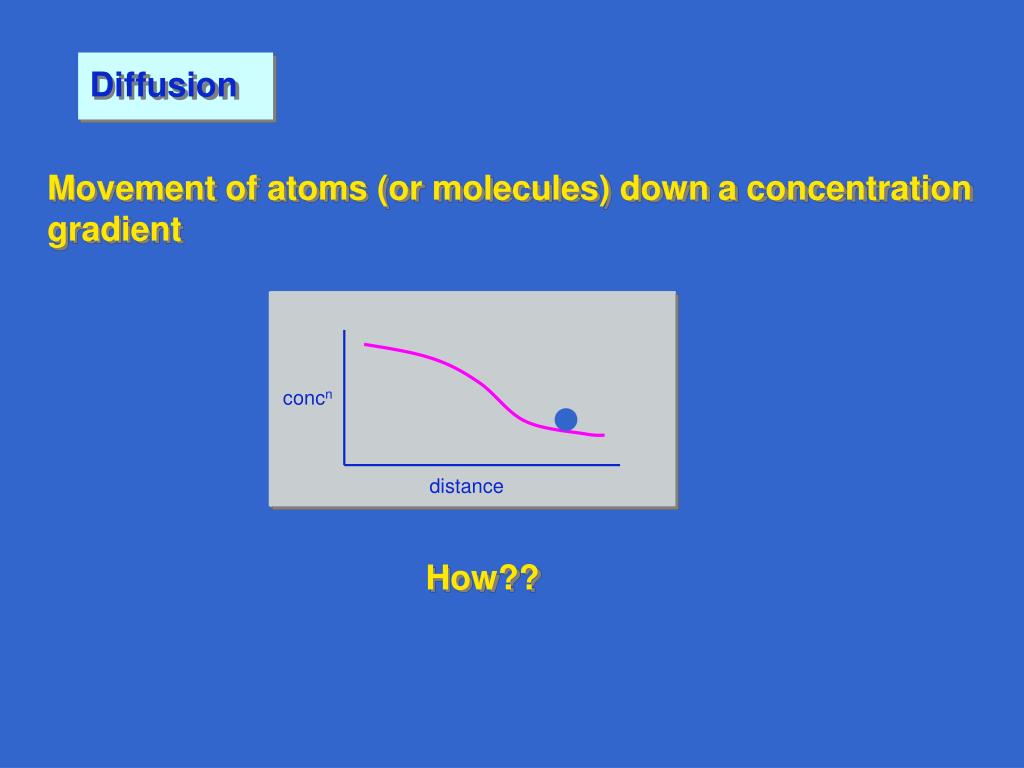 Diffusion

Movement of atoms (or molecules) down a concentration gradient

conc$^n$

distance

How??